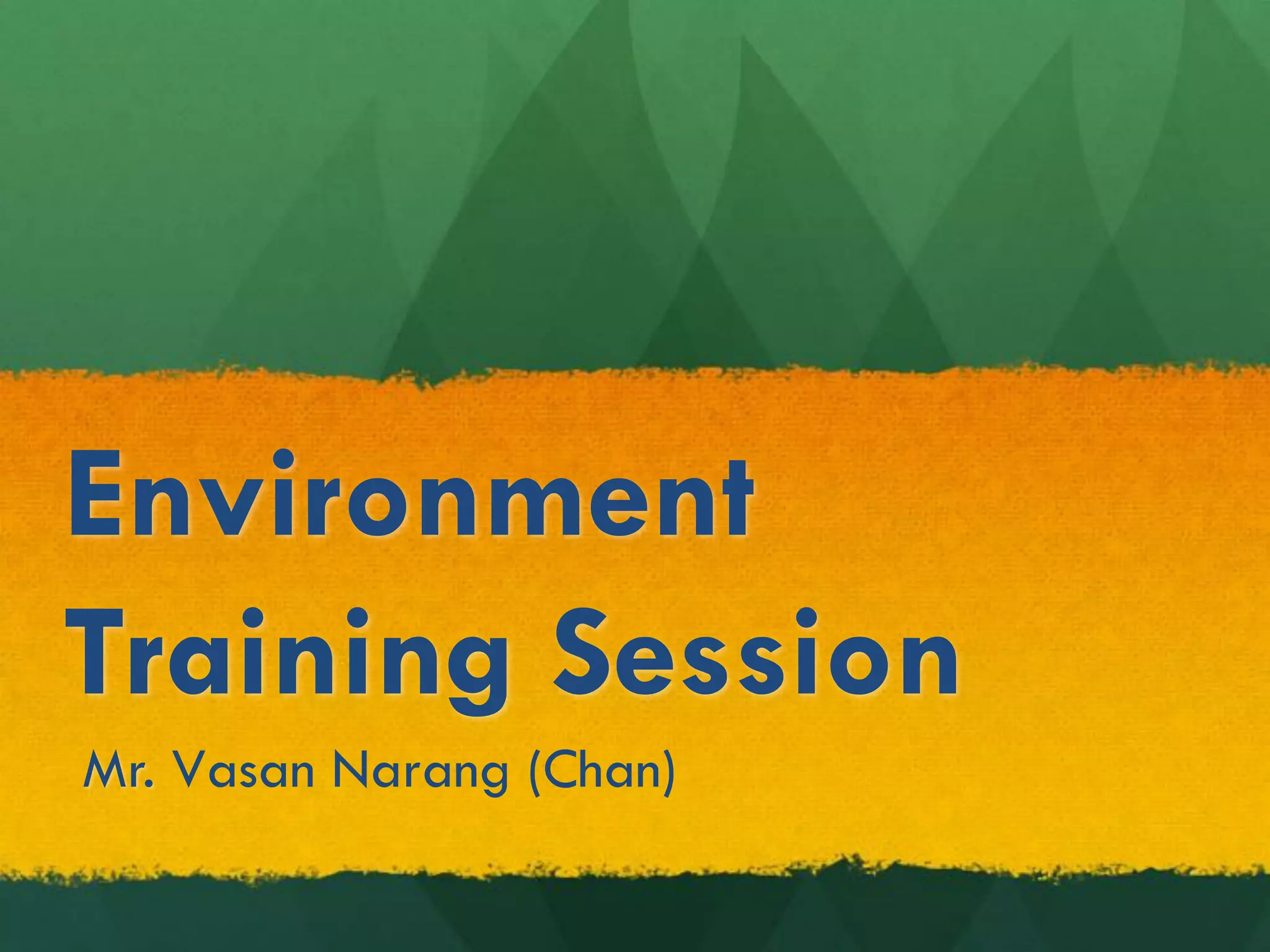 Environment Training Session

Mr. Vasan Narang (Chan)